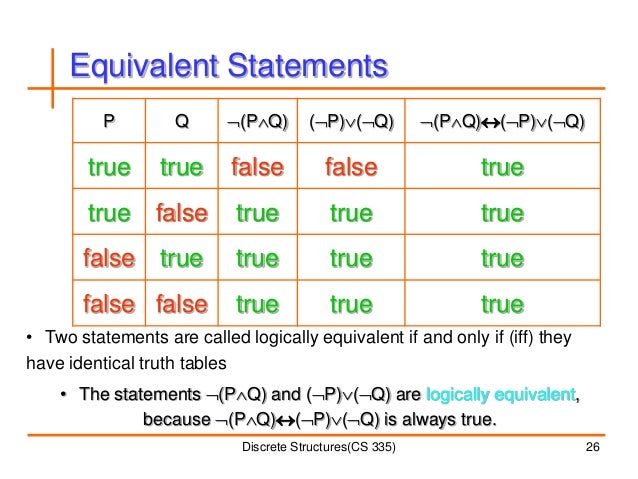 Equivalent Statements

| P | Q | $\neg(P \wedge Q)$ | $(\neg P) \vee (\neg Q)$ | $\neg(P \wedge Q) \leftrightarrow (\neg P) \vee (\neg Q)$ |
|---|---|---|---|---|
| true | true | false | false | true |
| true | false | true | true | true |
| false | true | true | true | true |
| false | false | true | true | true |

• Two statements are called logically equivalent if and only if (iff) they have identical truth tables

• The statements $\neg(P \wedge Q)$ and $(\neg P) \vee (\neg Q)$ are logically equivalent, because $\neg(P \wedge Q) \leftrightarrow (\neg P) \vee (\neg Q)$ is always true.

Discrete Structures(CS 335)

26